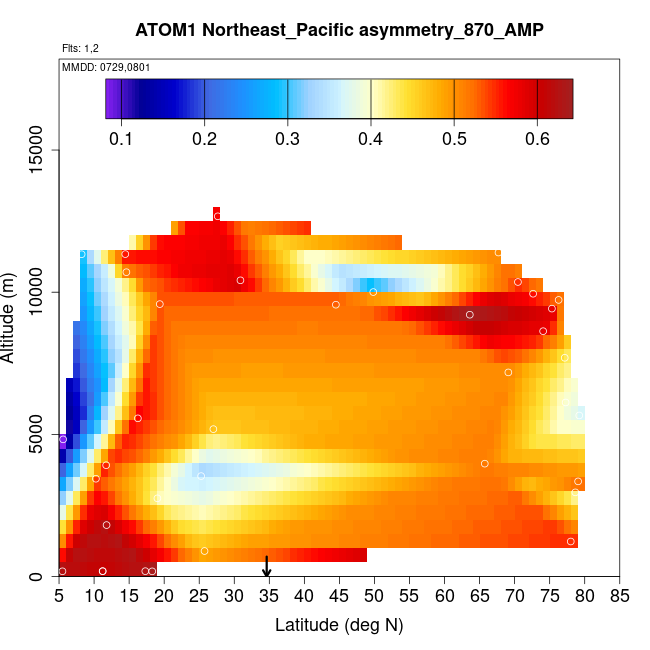 ATOM1 Northeast_Pacific asymmetry_870_AMP

Flts: 1,2

MMDD: 0729,0801

0.1 0.2 0.3 0.4 0.5 0.6

Altitude (m)

0
5000
10000
15000

5 10 15 20 25 30 35 40 45 50 55 60 65 70 75 80 85

Latitude (deg N)